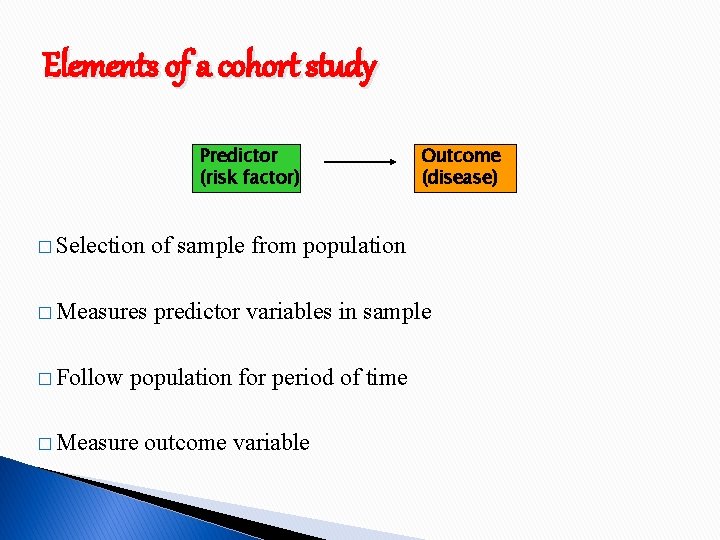 Elements of a cohort study

Predictor (risk factor)

Outcome (disease)

□ Selection of sample from population

□ Measures predictor variables in sample

□ Follow population for period of time

□ Measure outcome variable